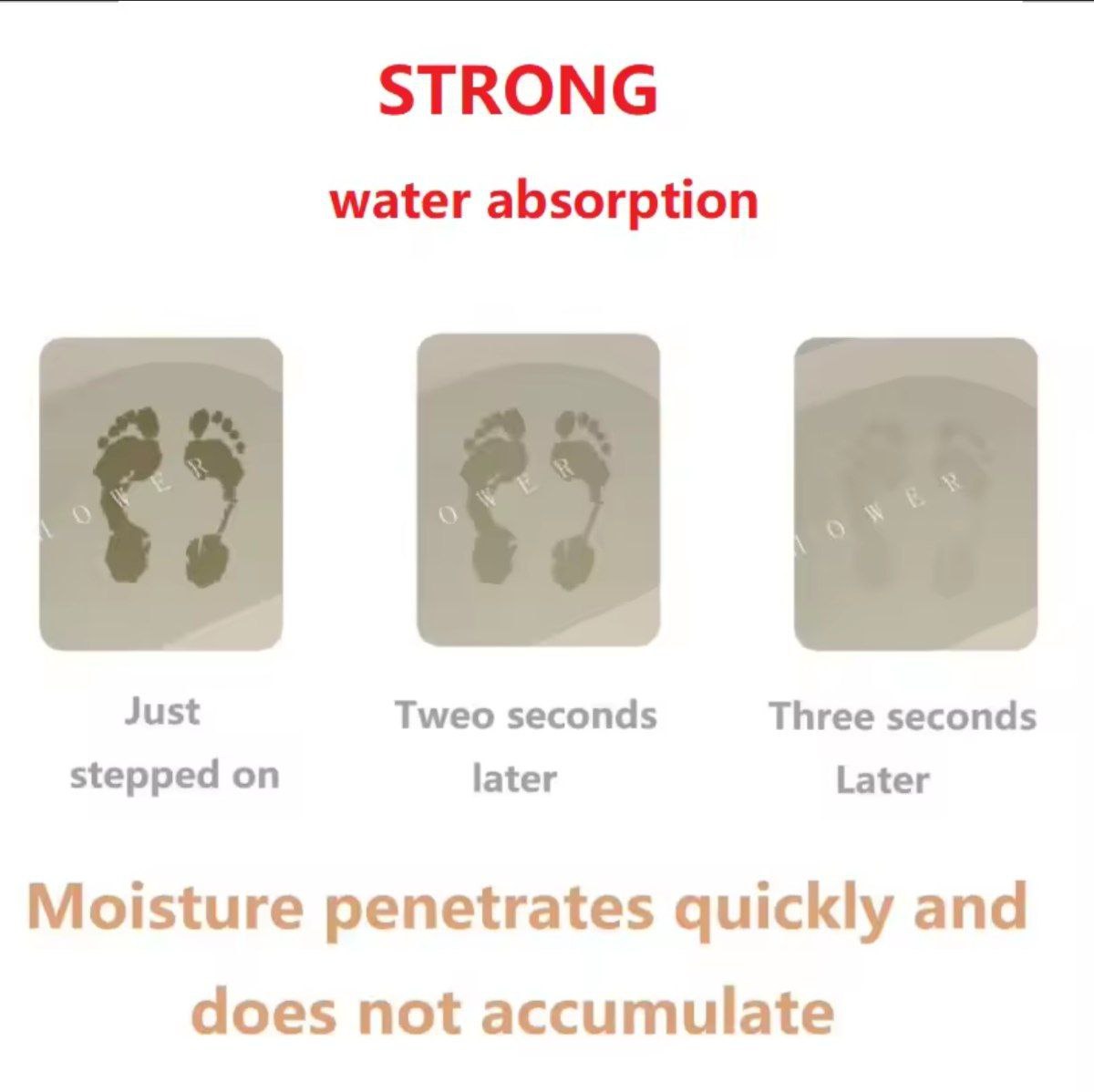 STRONG

water absorption

OWER

OWER

OWER

Just stepped on

Tweo seconds later

Three seconds Later

Moisture penetrates quickly and does not accumulate